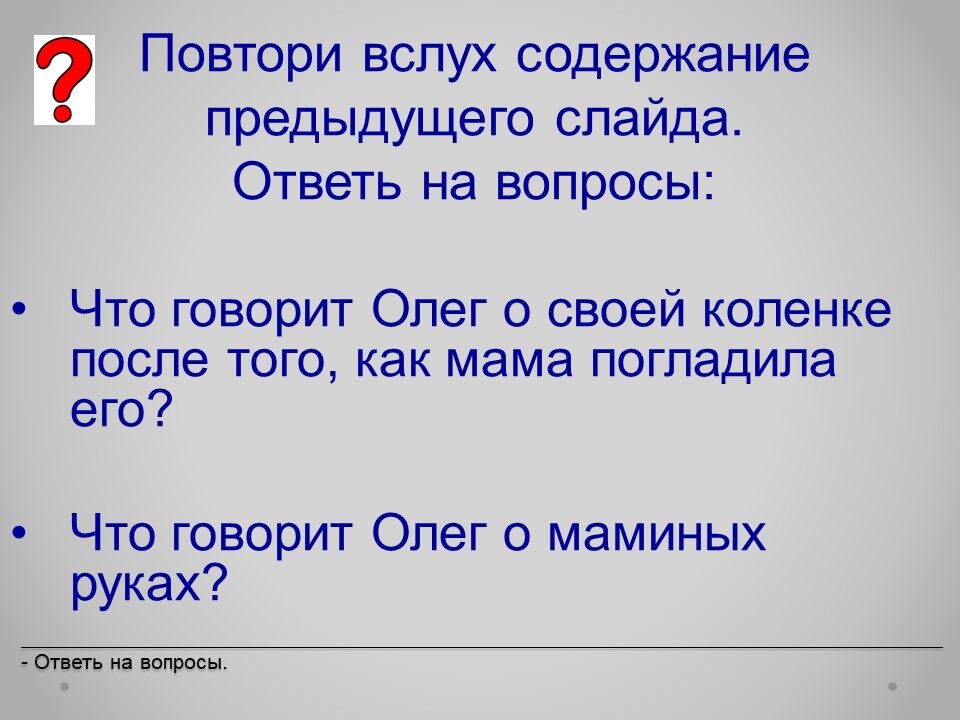 ?

Повтори вслух содержание предыдущего слайда.
Ответь на вопросы:

• Что говорит Олег о своей коленке после того, как мама погладила его?

• Что говорит Олег о маминых руках?

- Ответь на вопросы.